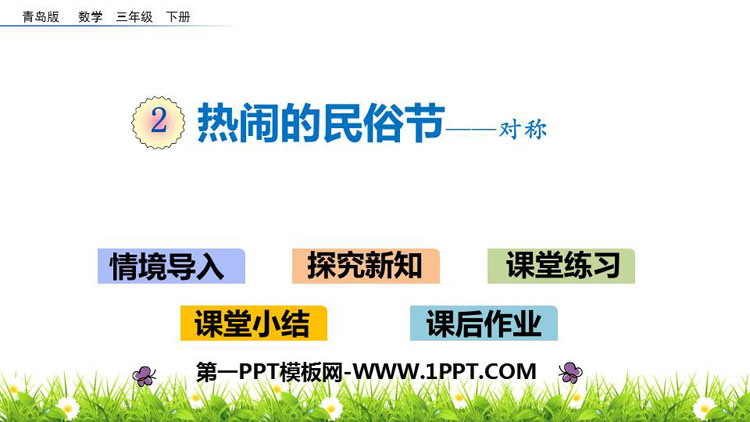 青岛版　数学　三年级　下册

2 热闹的民俗节——对称

情境导入　探究新知　课堂练习

课堂小结　课后作业

第一PPT模板网-WWW.1PPT.COM